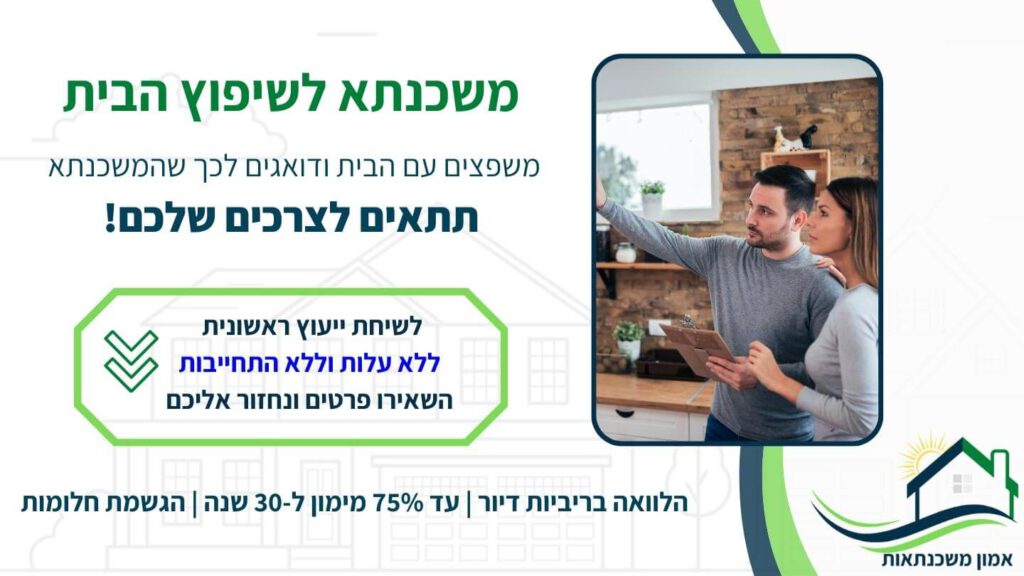 משכנתא לשיפוץ הבית

משפצים עם הבית ודואגים לכך שהמשכנתא

תתאים לצרכים שלכם!

לשיחת ייעוץ ראשונית
ללא עלות וללא התחייבות
השאירו פרטים ונחזור אליכם

הלוואה בריביות דיור | עד 75% מימון ל-30 שנה | הגשמת חלומות

אמון משכנתאות